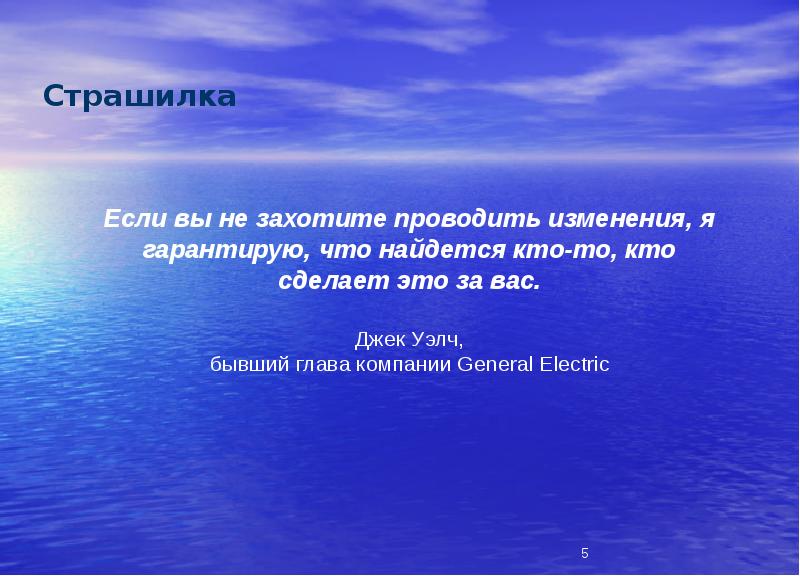 Страшилка

Если вы не захотите проводить изменения, я гарантирую, что найдется кто-то, кто сделает это за вас.

Джек Уэлч,
бывший глава компании General Electric

5